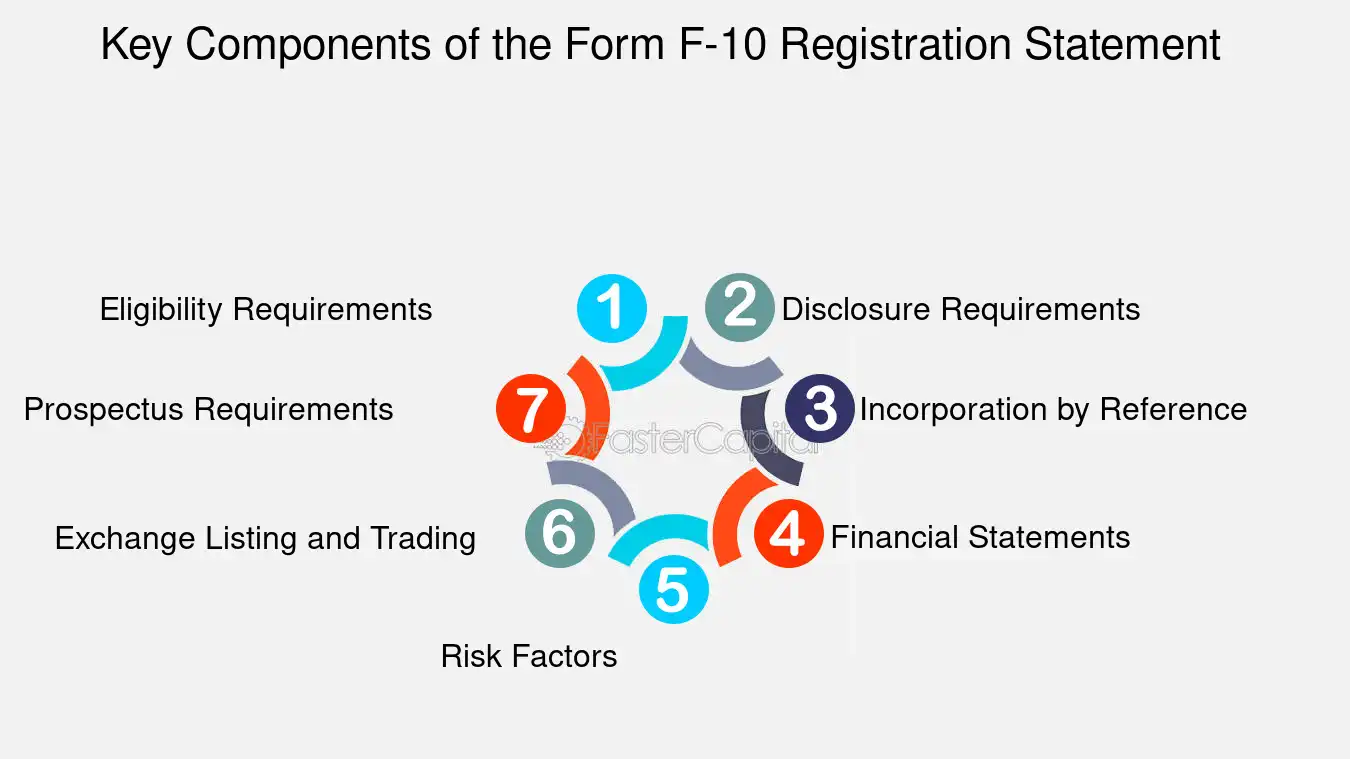 Key Components of the Form F-10 Registration Statement

1 Eligibility Requirements

2 Disclosure Requirements

3 Incorporation by Reference

4 Financial Statements

5 Risk Factors

6 Exchange Listing and Trading

7 Prospectus Requirements

FasterCapital